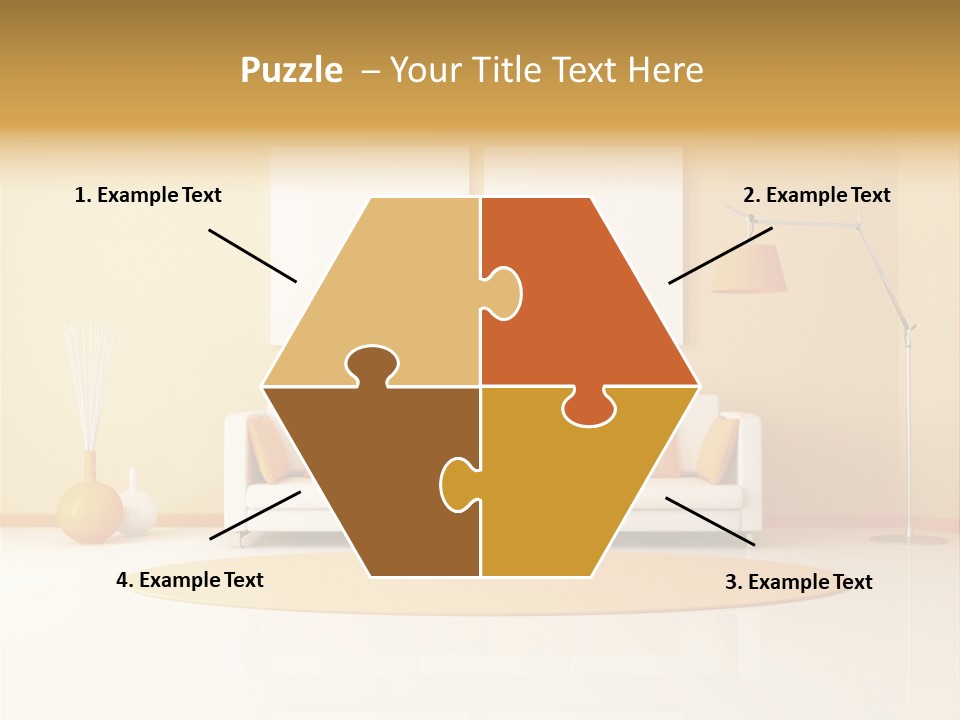 Puzzle – Your Title Text Here

1. Example Text

2. Example Text

4. Example Text

3. Example Text